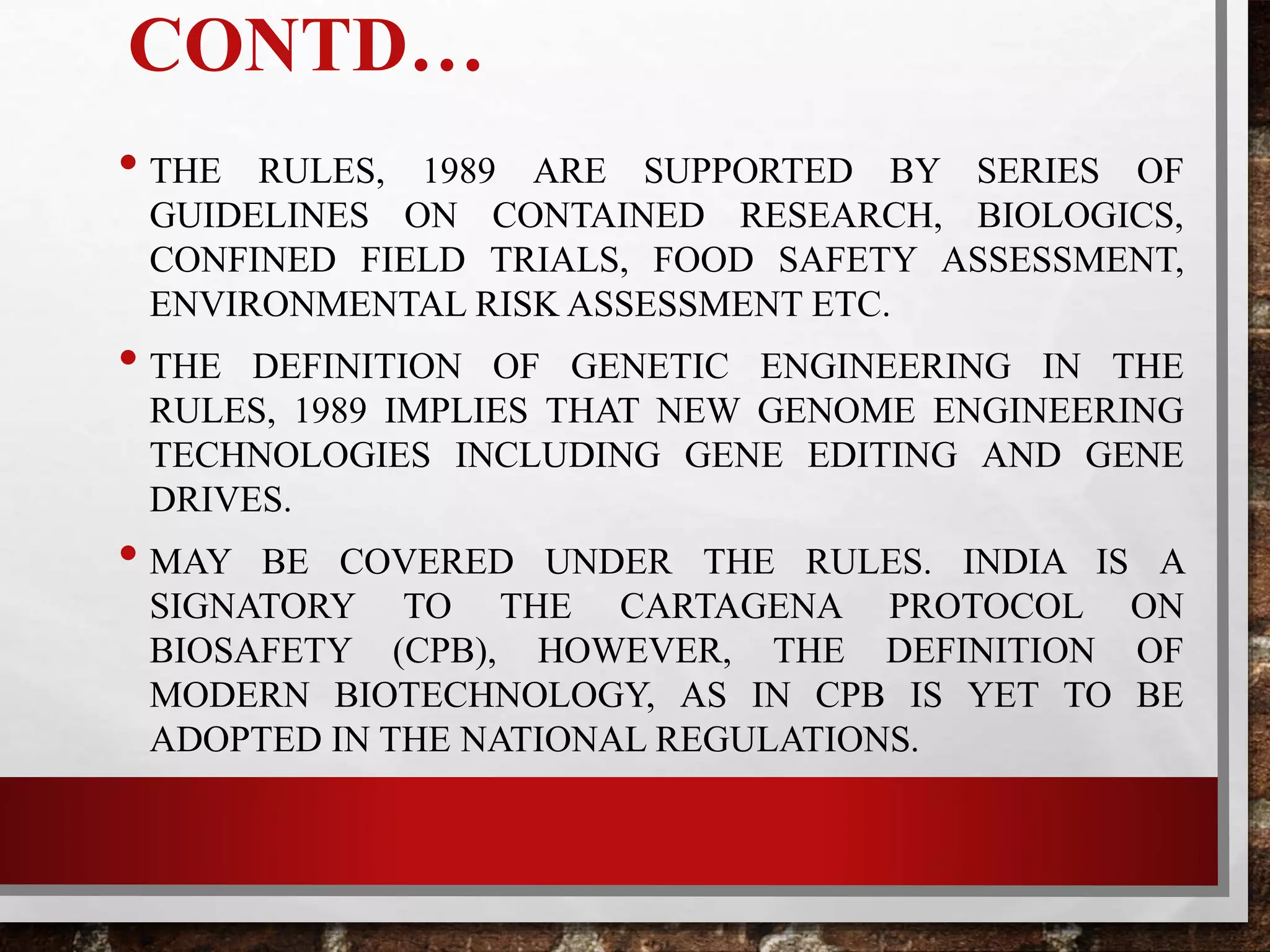 CONTD…

• THE RULES, 1989 ARE SUPPORTED BY SERIES OF GUIDELINES ON CONTAINED RESEARCH, BIOLOGICS, CONFINED FIELD TRIALS, FOOD SAFETY ASSESSMENT, ENVIRONMENTAL RISK ASSESSMENT ETC.

• THE DEFINITION OF GENETIC ENGINEERING IN THE RULES, 1989 IMPLIES THAT NEW GENOME ENGINEERING TECHNOLOGIES INCLUDING GENE EDITING AND GENE DRIVES.

• MAY BE COVERED UNDER THE RULES. INDIA IS A SIGNATORY TO THE CARTAGENA PROTOCOL ON BIOSAFETY (CPB), HOWEVER, THE DEFINITION OF MODERN BIOTECHNOLOGY, AS IN CPB IS YET TO BE ADOPTED IN THE NATIONAL REGULATIONS.